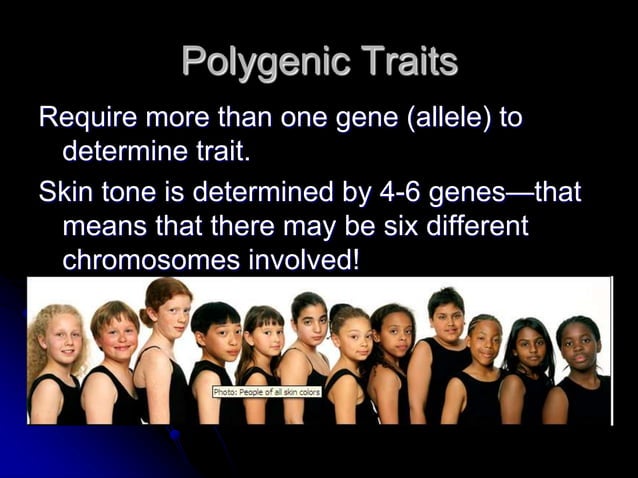 Polygenic Traits

Require more than one gene (allele) to determine trait.

Skin tone is determined by 4-6 genes—that means that there may be six different chromosomes involved!

Photo: People of all skin colors